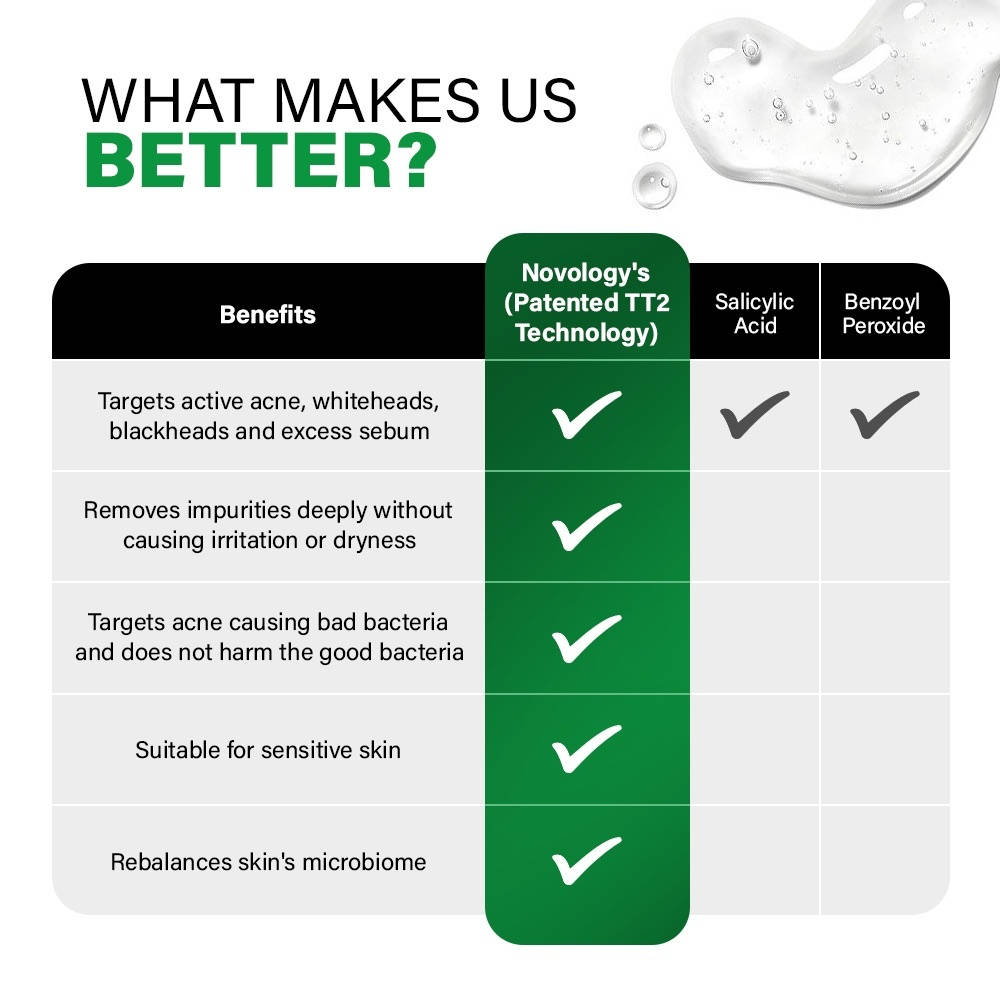 WHAT MAKES US
BETTER?

| Benefits | Novology's (Patented TT2 Technology) | Salicylic Acid | Benzoyl Peroxide |
|---|---|---|---|
| Targets active acne, whiteheads, blackheads and excess sebum | ✓ | ✓ | ✓ |
| Removes impurities deeply without causing irritation or dryness | ✓ | | |
| Targets acne causing bad bacteria and does not harm the good bacteria | ✓ | | |
| Suitable for sensitive skin | ✓ | | |
| Rebalances skin's microbiome | ✓ | | |